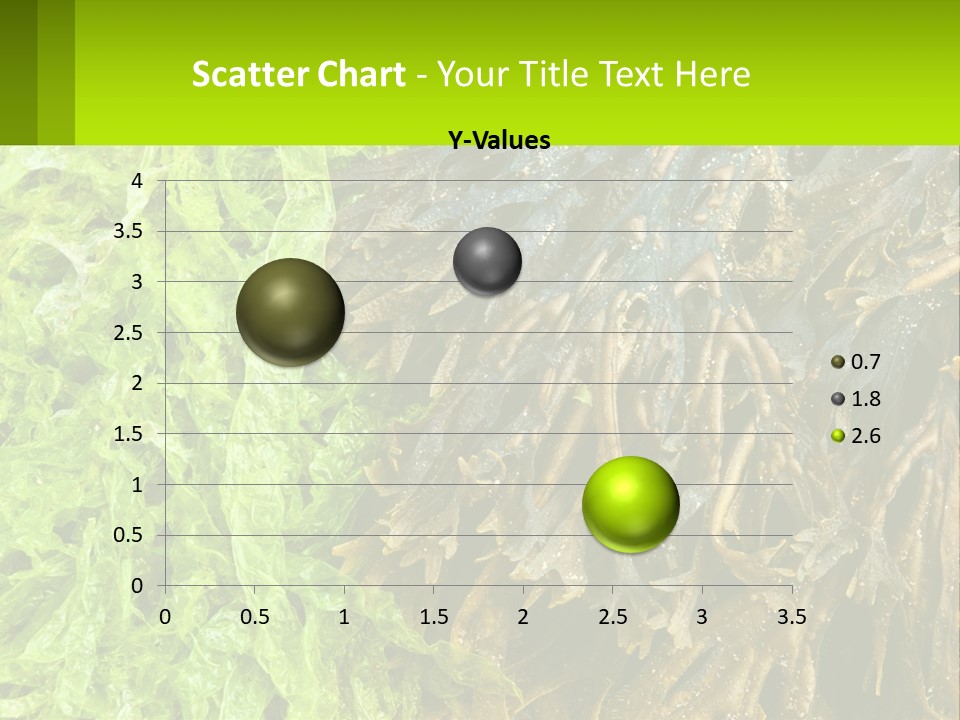 Scatter Chart - Your Title Text Here

Y-Values

4
3.5
3
2.5
2
1.5
1
0.5
0

0 0.5 1 1.5 2 2.5 3 3.5

0.7
1.8
2.6